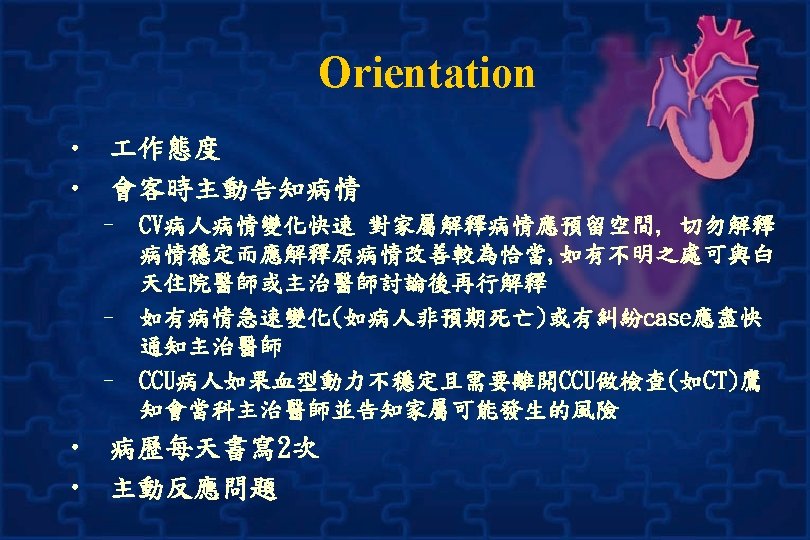 Orientation

• 工作態度
• 會客時主動告知病情
– CV病人病情變化快速 對家屬解釋病情應預留空間, 切勿解釋病情穩定而應解釋原病情改善較為恰當,如有不明之處可與白天住院醫師或主治醫師討論後再行解釋
– 如有病情急速變化(如病人非預期死亡)或有糾紛case應盡快通知主治醫師
– CCU病人如果血型動力不穩定且需要離開CCU做檢查(如CT)應知會當科主治醫師並告知家屬可能發生的風險
• 病歷每天書寫2次
• 主動反應問題